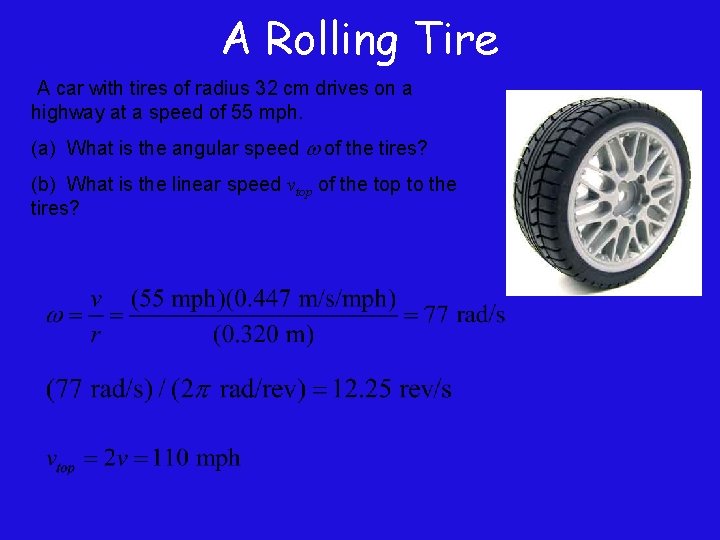 A Rolling Tire

A car with tires of radius 32 cm drives on a highway at a speed of 55 mph.

(a) What is the angular speed $\omega$ of the tires?

(b) What is the linear speed $v_{top}$ of the top to the tires?

$\omega = \frac{v}{r} = \frac{(55 \text{ mph})(0.447 \text{ m/s/mph})}{(0.320 \text{ m})} = 77 \text{ rad/s}$

$(77 \text{ rad/s}) / (2\pi \text{ rad/rev}) = 12.25 \text{ rev/s}$

$v_{top} = 2v = 110 \text{ mph}$